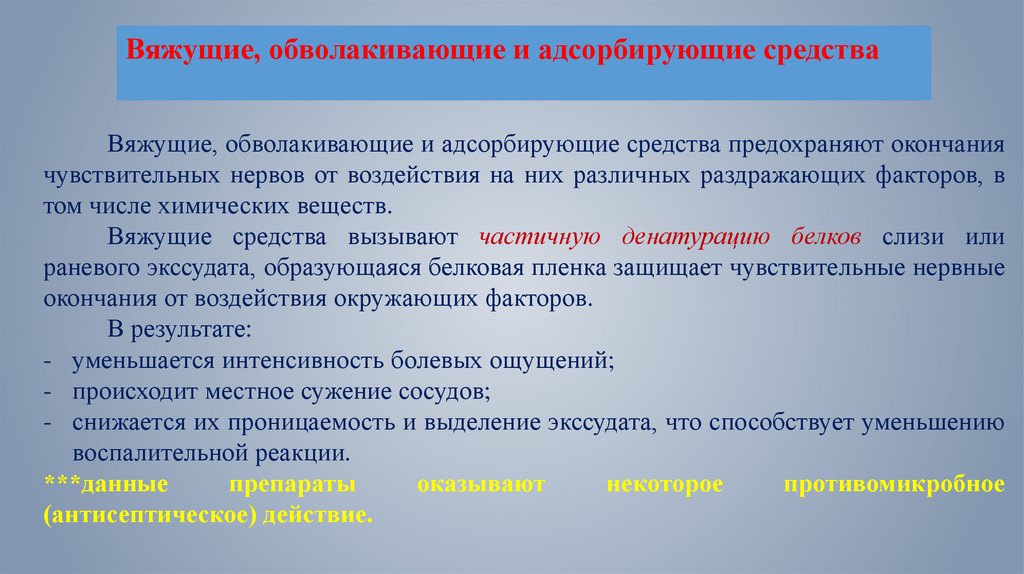 Вяжущие, обволакивающие и адсорбирующие средства

Вяжущие, обволакивающие и адсорбирующие средства предохраняют окончания чувствительных нервов от воздействия на них различных раздражающих факторов, в том числе химических веществ.

Вяжущие средства вызывают частичную денатурацию белков слизи или раневого экссудата, образующаяся белковая пленка защищает чувствительные нервные окончания от воздействия окружающих факторов.

В результате:
- уменьшается интенсивность болевых ощущений;
- происходит местное сужение сосудов;
- снижается их проницаемость и выделение экссудата, что способствует уменьшению воспалительной реакции.

***данные препараты оказывают некоторое противомикробное (антисептическое) действие.